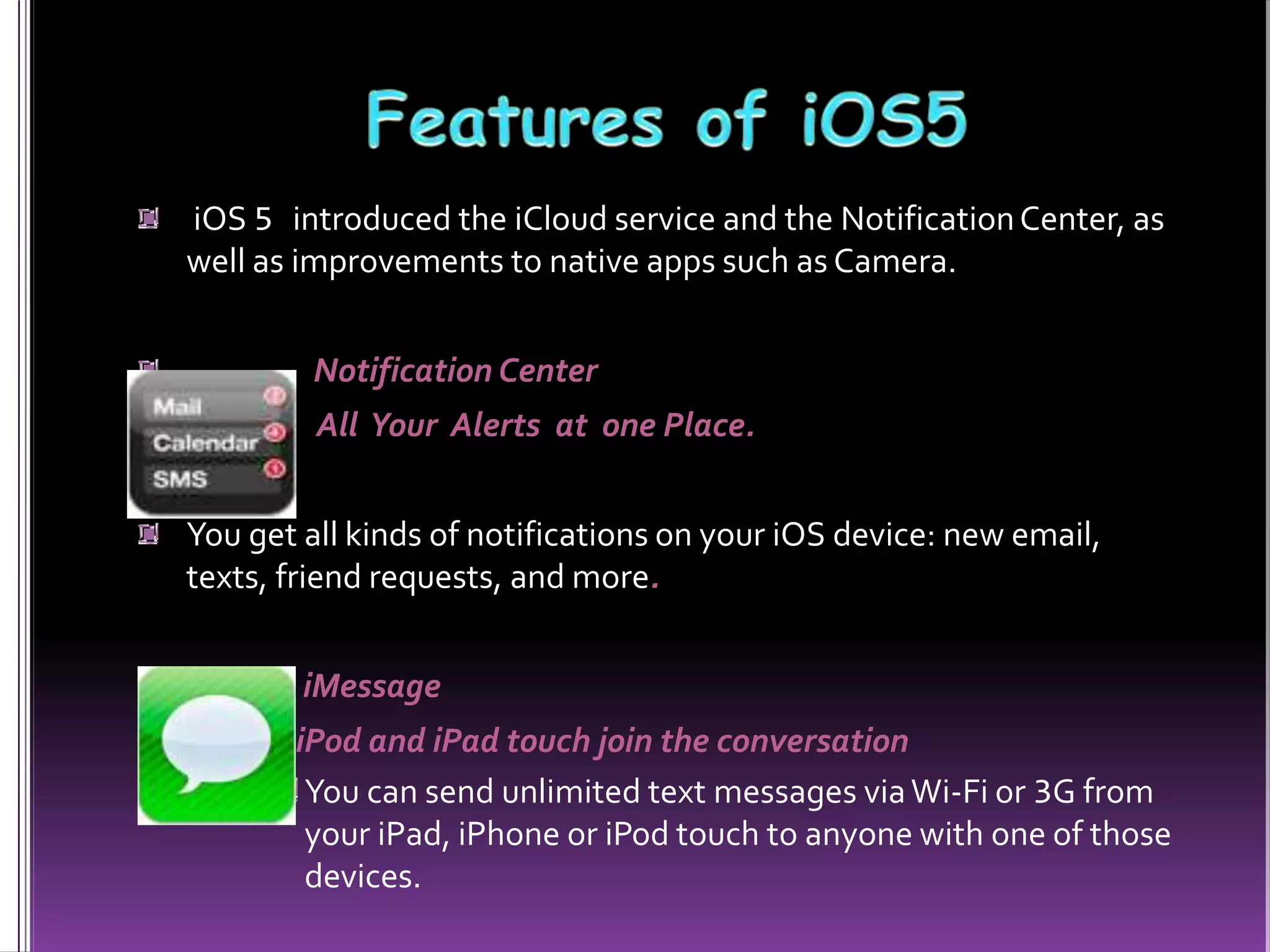 Features of iOS5

iOS 5 introduced the iCloud service and the Notification Center, as well as improvements to native apps such as Camera.

Notification Center

All Your Alerts at one Place.

Mail
Calendar
SMS

You get all kinds of notifications on your iOS device: new email, texts, friend requests, and more.

iMessage

iPod and iPad touch join the conversation

You can send unlimited text messages via Wi-Fi or 3G from your iPad, iPhone or iPod touch to anyone with one of those devices.